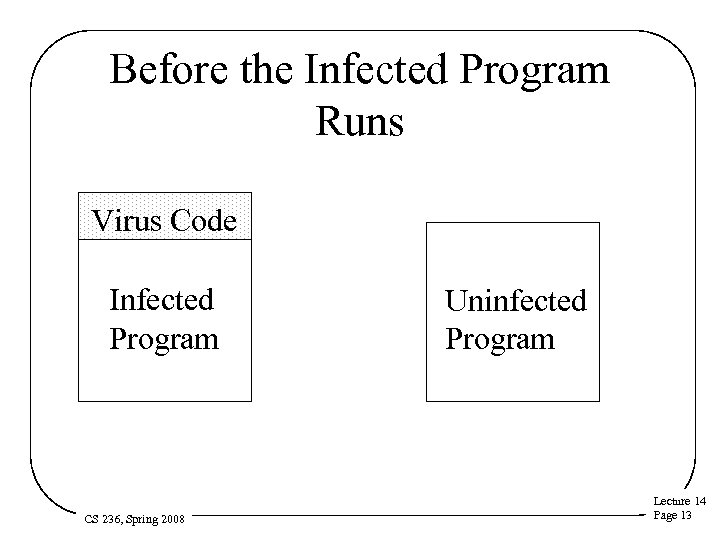 Before the Infected Program Runs

Virus Code

Infected Program

Uninfected Program

CS 236, Spring 2008

Lecture 14
Page 13